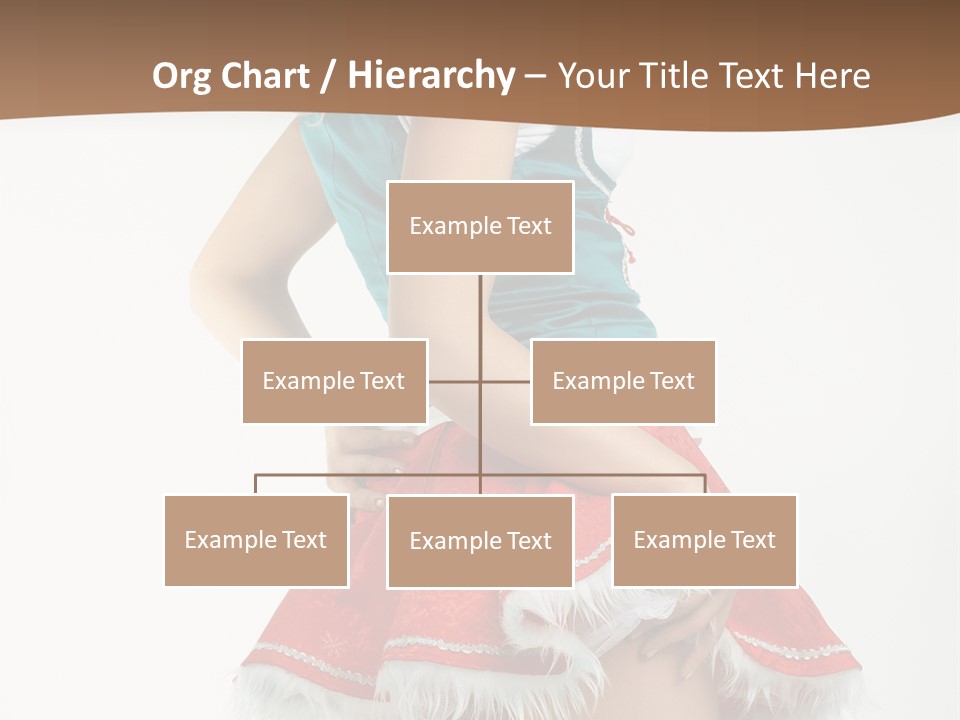 Org Chart / Hierarchy – Your Title Text Here

Example Text

Example Text

Example Text

Example Text

Example Text

Example Text